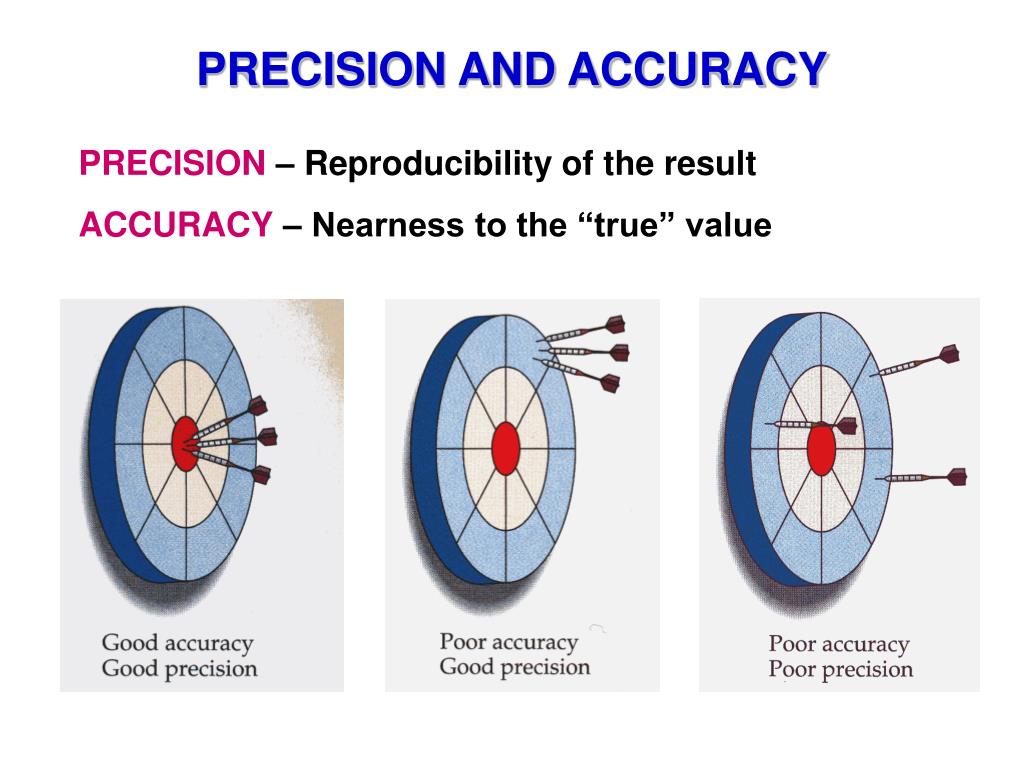 PRECISION AND ACCURACY

PRECISION – Reproducibility of the result

ACCURACY – Nearness to the “true” value

Good accuracy
Good precision

Poor accuracy
Good precision

Poor accuracy
Poor precision